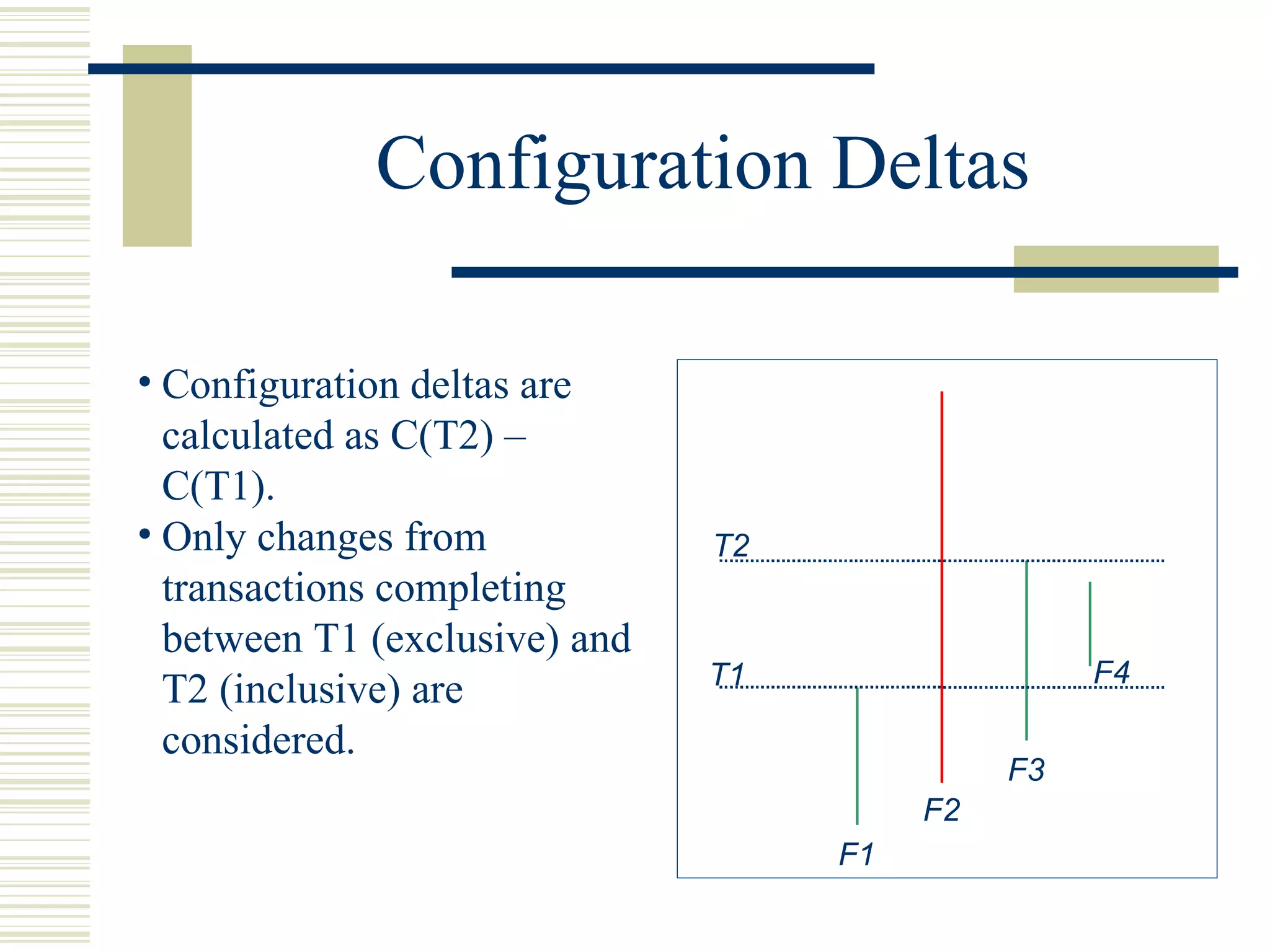 Configuration Deltas

• Configuration deltas are calculated as C(T2) – C(T1).
• Only changes from transactions completing between T1 (exclusive) and T2 (inclusive) are considered.

T2
T1
F4
F3
F2
F1